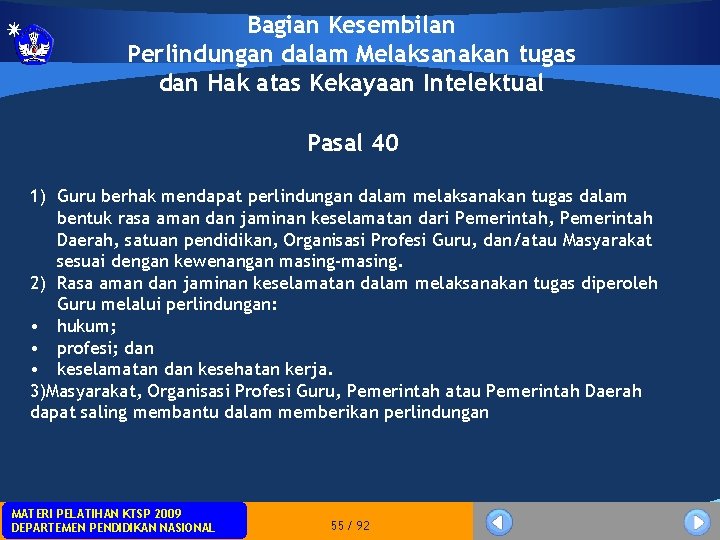 Bagian Kesembilan
Perlindungan dalam Melaksanakan tugas dan Hak atas Kekayaan Intelektual

Pasal 40

1) Guru berhak mendapat perlindungan dalam melaksanakan tugas dalam bentuk rasa aman dan jaminan keselamatan dari Pemerintah, Pemerintah Daerah, satuan pendidikan, Organisasi Profesi Guru, dan/atau Masyarakat sesuai dengan kewenangan masing-masing.
2) Rasa aman dan jaminan keselamatan dalam melaksanakan tugas diperoleh Guru melalui perlindungan:
• hukum;
• profesi; dan
• keselamatan dan kesehatan kerja.
3)Masyarakat, Organisasi Profesi Guru, Pemerintah atau Pemerintah Daerah dapat saling membantu dalam memberikan perlindungan

MATERI PELATIHAN KTSP 2009
DEPARTEMEN PENDIDIKAN NASIONAL

55 / 92